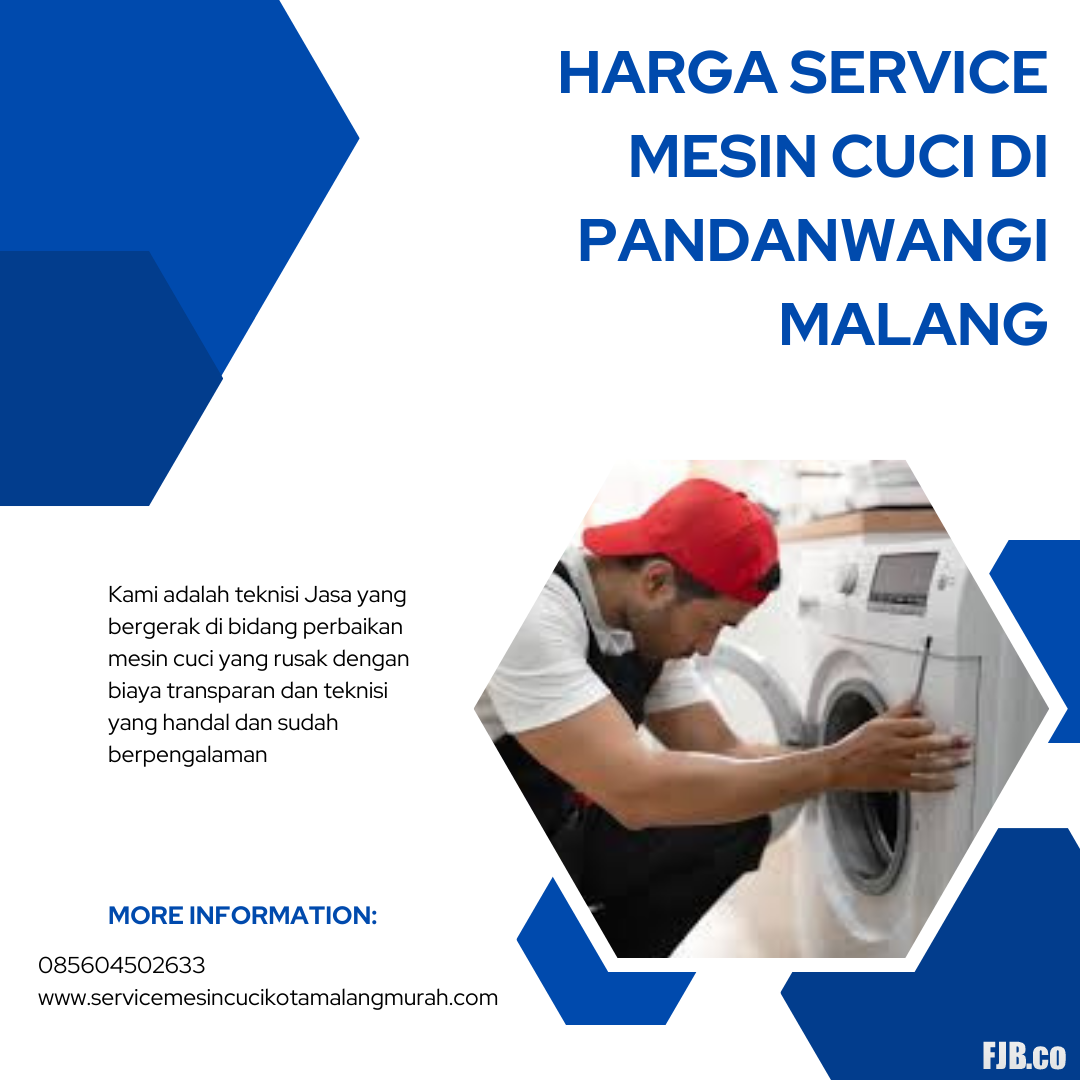 HARGA SERVICE MESIN CUCI DI PANDANWANGI MALANG

Kami adalah teknisi Jasa yang bergerak di bidang perbaikan mesin cuci yang rusak dengan biaya transparan dan teknisi yang handal dan sudah berpengalaman

MORE INFORMATION:

085604502633
www.servicemesincucikotamalangmurah.com

FJB.co